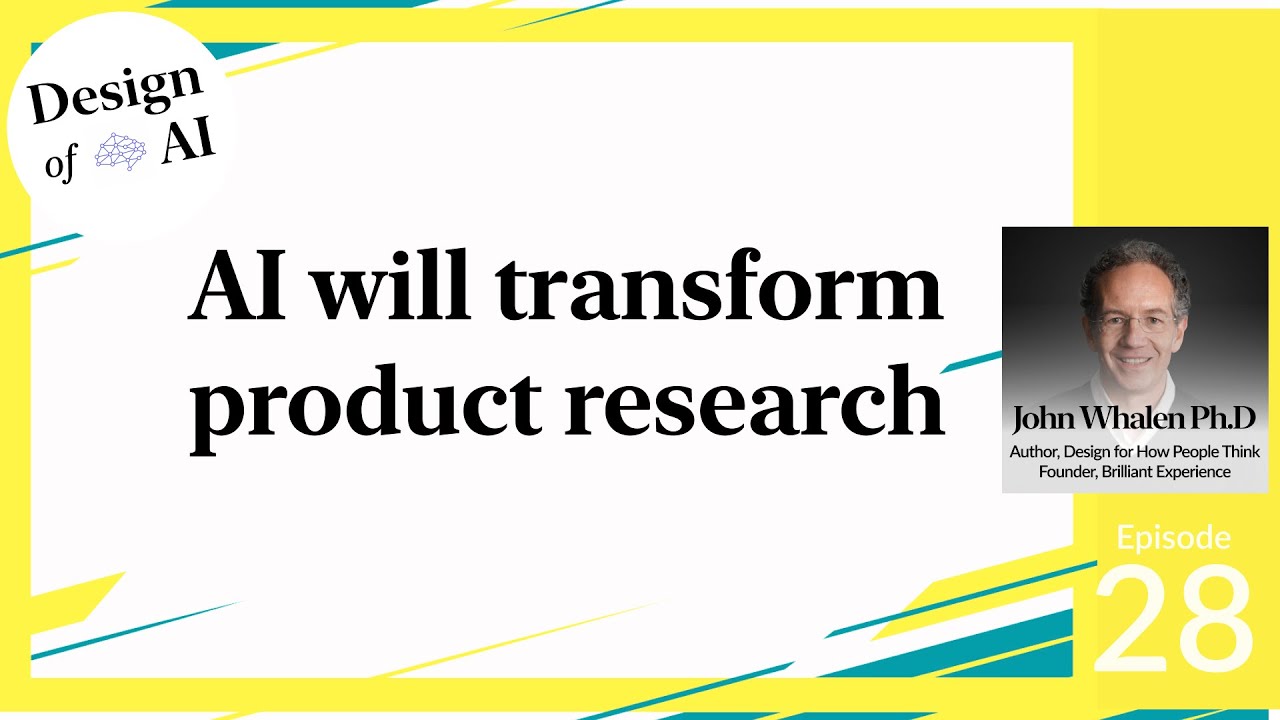 Design of AI

AI will transform product research

John Whalen Ph.D
Author, Design for How People Think
Founder, Brilliant Experience

Episode
28